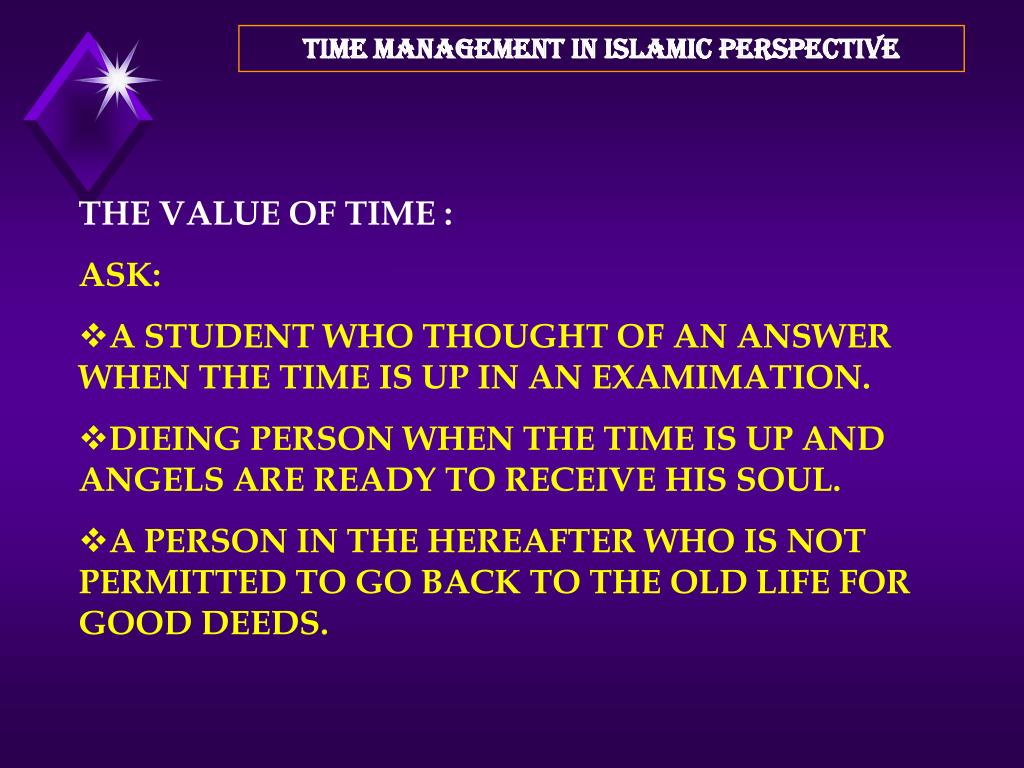 TIME MANAGEMENT IN ISLAMIC PERSPECTIVE

THE VALUE OF TIME :

ASK:

❖A STUDENT WHO THOUGHT OF AN ANSWER WHEN THE TIME IS UP IN AN EXAMIMATION.

❖DIEING PERSON WHEN THE TIME IS UP AND ANGELS ARE READY TO RECEIVE HIS SOUL.

❖A PERSON IN THE HEREAFTER WHO IS NOT PERMITTED TO GO BACK TO THE OLD LIFE FOR GOOD DEEDS.